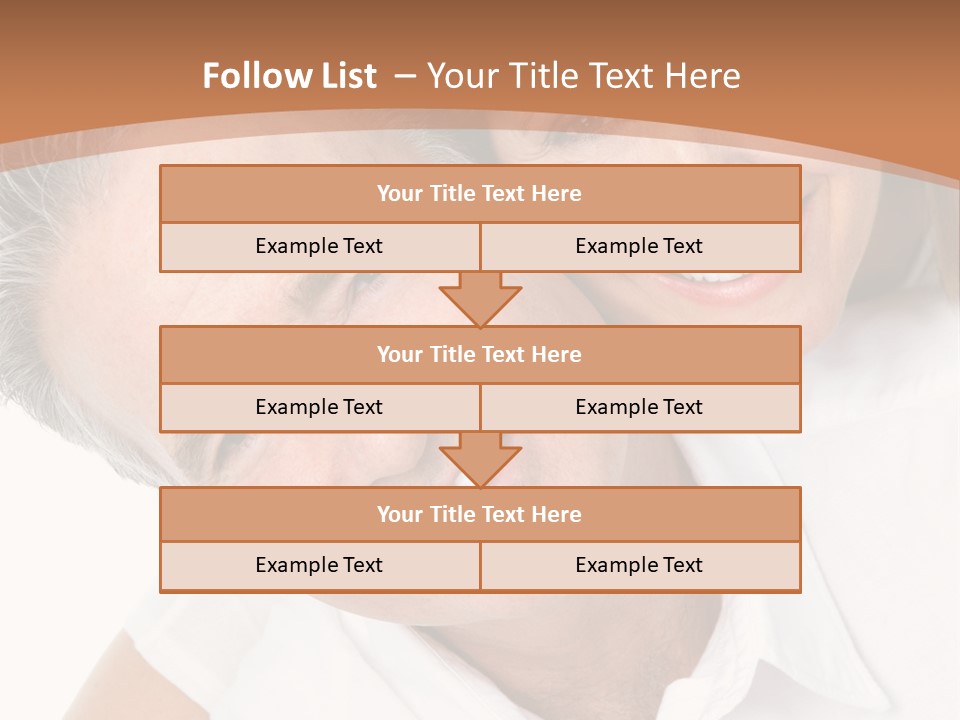 Follow List – Your Title Text Here

Your Title Text Here

Example Text

Example Text

Your Title Text Here

Example Text

Example Text

Your Title Text Here

Example Text

Example Text